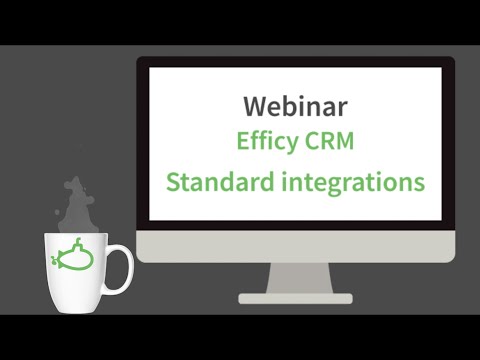 Webinar
Efficy CRM
Standard integrations